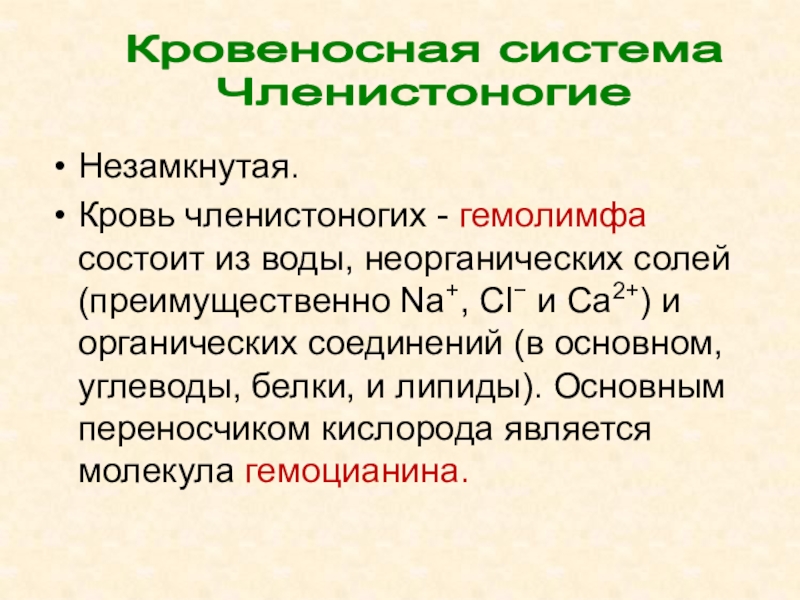 Кровеносная система
Членистоногие

• Незамкнутая.
• Кровь членистоногих - гемолимфа состоит из воды, неорганических солей (преимущественно $Na^+$, $Cl^-$ и $Ca^{2+}$) и органических соединений (в основном, углеводы, белки, и липиды). Основным переносчиком кислорода является молекула гемоцианина.